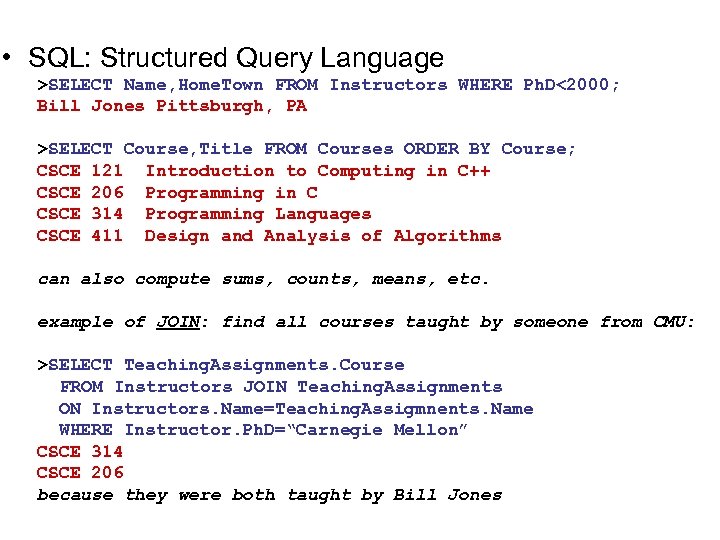 • SQL: Structured Query Language

>SELECT Name,HomeTown FROM Instructors WHERE PhD<2000;
Bill Jones Pittsburgh, PA

>SELECT Course,Title FROM Courses ORDER BY Course;
CSCE 121 Introduction to Computing in C++
CSCE 206 Programming in C
CSCE 314 Programming Languages
CSCE 411 Design and Analysis of Algorithms

can also compute sums, counts, means, etc.

example of JOIN: find all courses taught by someone from CMU:

>SELECT TeachingAssignments.Course
FROM Instructors JOIN TeachingAssignments
ON Instructors.Name=TeachingAssigmnents.Name
WHERE Instructor.PhD="Carnegie Mellon"
CSCE 314
CSCE 206
because they were both taught by Bill Jones